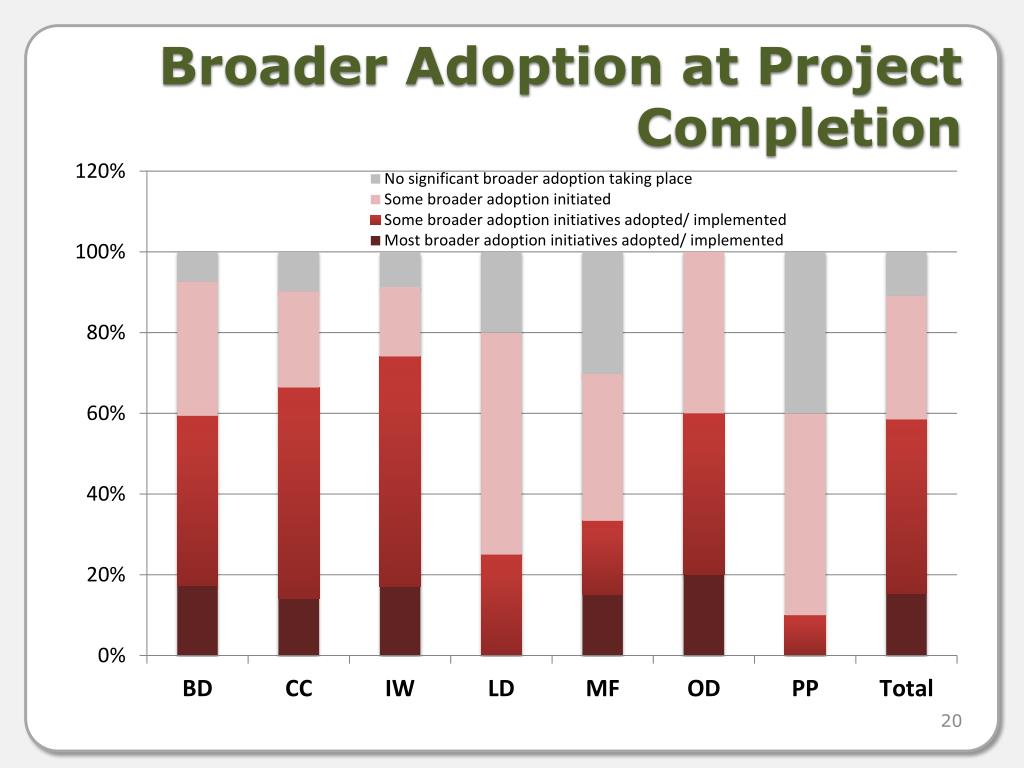 Broader Adoption at Project Completion

120%
100%
80%
60%
40%
20%
0%

No significant broader adoption taking place
Some broader adoption initiated
Some broader adoption initiatives adopted/ implemented
Most broader adoption initiatives adopted/ implemented

BD CC IW LD MF OD PP Total

20